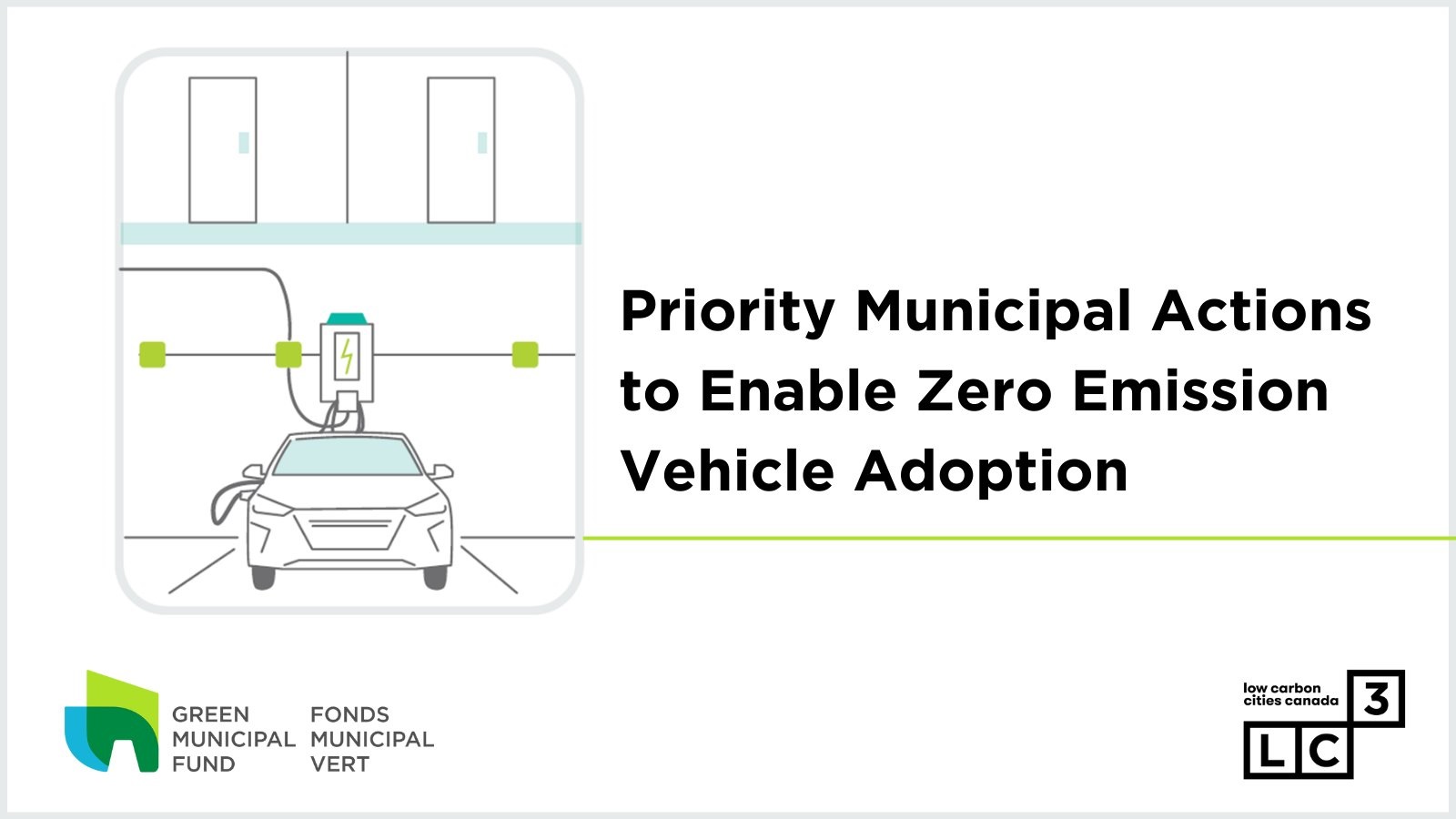 Priority Municipal Actions to Enable Zero Emission Vehicle Adoption

GREEN MUNICIPAL FUND

FONDS MUNICIPAL VERT

low carbon cities canada

3

L C